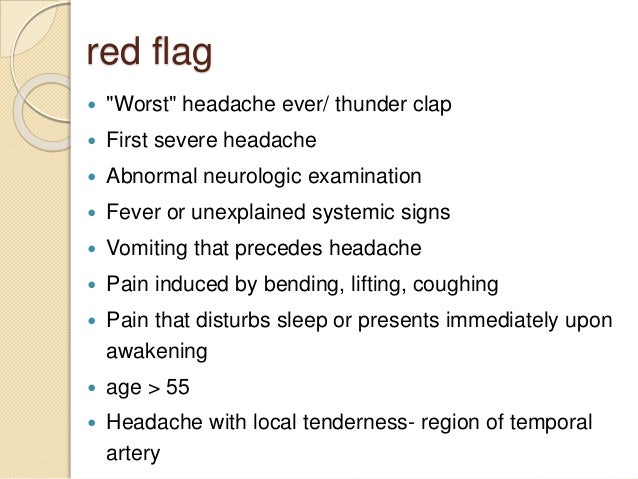 red flag

- "Worst" headache ever/ thunder clap
- First severe headache
- Abnormal neurologic examination
- Fever or unexplained systemic signs
- Vomiting that precedes headache
- Pain induced by bending, lifting, coughing
- Pain that disturbs sleep or presents immediately upon awakening
- age > 55
- Headache with local tenderness- region of temporal artery